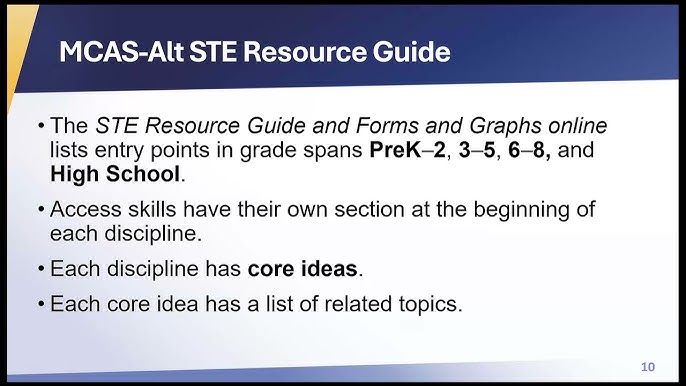 MCAS-Alt STE Resource Guide

• The STE Resource Guide and Forms and Graphs online lists entry points in grade spans PreK–2, 3–5, 6–8, and High School.

• Access skills have their own section at the beginning of each discipline.

• Each discipline has core ideas.

• Each core idea has a list of related topics.

10